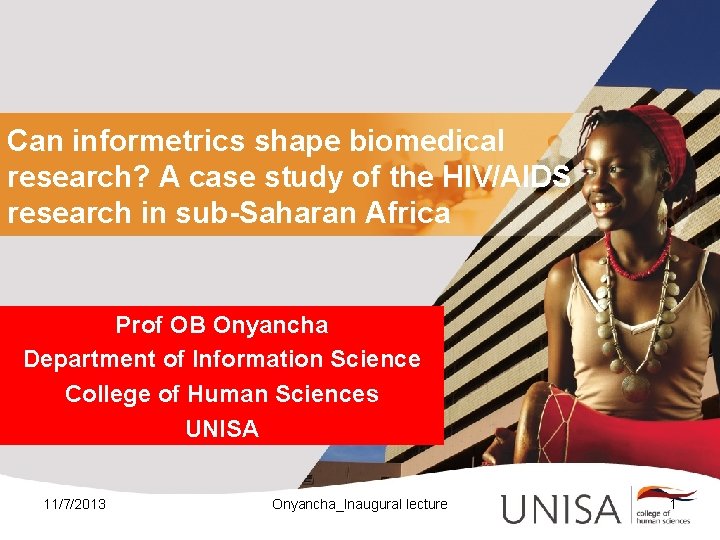 Can informetrics shape biomedical research? A case study of the HIV/AIDS research in sub-Saharan Africa

Prof OB Onyancha
Department of Information Science
College of Human Sciences
UNISA

11/7/2013

Onyancha_Inaugural lecture

UNISA

college of human sciences

1